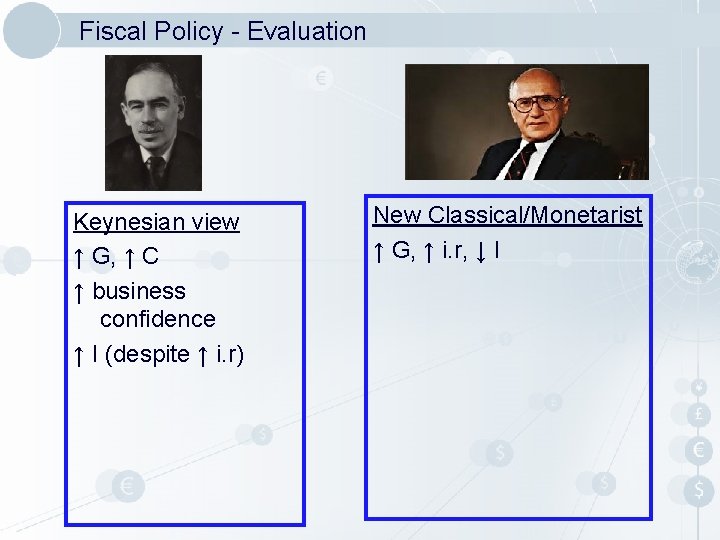 Fiscal Policy - Evaluation

Keynesian view

↑ G, ↑ C

↑ business confidence

↑ I (despite ↑ i.r)

New Classical/Monetarist

↑ G, ↑ i.r, ↓ I